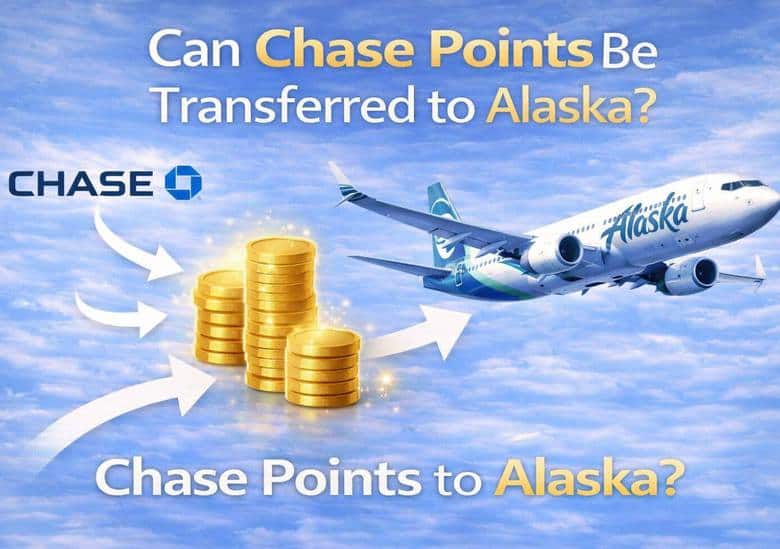 Can Chase Points Be Transferred to Alaska?

CHASE

Alaska

Chase Points to Alaska?